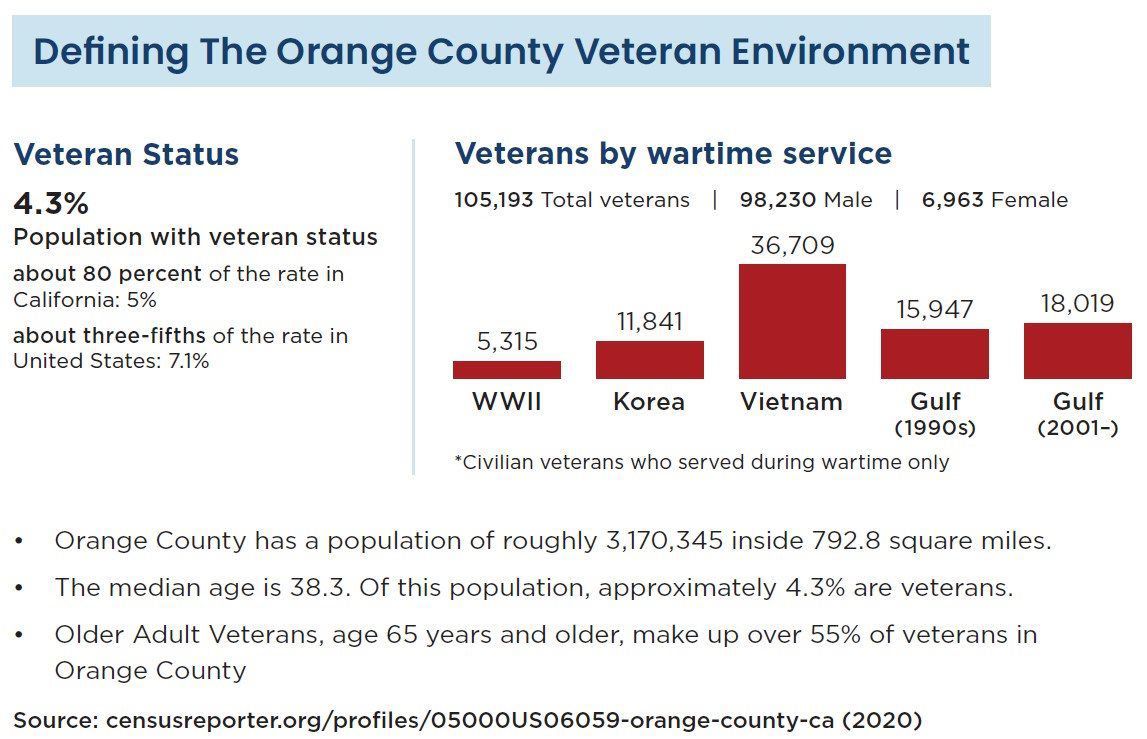 Defining The Orange County Veteran Environment

Veteran Status

4.3%

Population with veteran status

about 80 percent of the rate in California: 5%

about three-fifths of the rate in United States: 7.1%

Veterans by wartime service

105,193 Total veterans | 98,230 Male | 6,963 Female

5,315
WWII

11,841
Korea

36,709
Vietnam

15,947
Gulf
(1990s)

18,019
Gulf
(2001–)

*Civilian veterans who served during wartime only

• Orange County has a population of roughly 3,170,345 inside 792.8 square miles.

• The median age is 38.3. Of this population, approximately 4.3% are veterans.

• Older Adult Veterans, age 65 years and older, make up over 55% of veterans in Orange County

Source: censusreporter.org/profiles/05000US06059-orange-county-ca (2020)